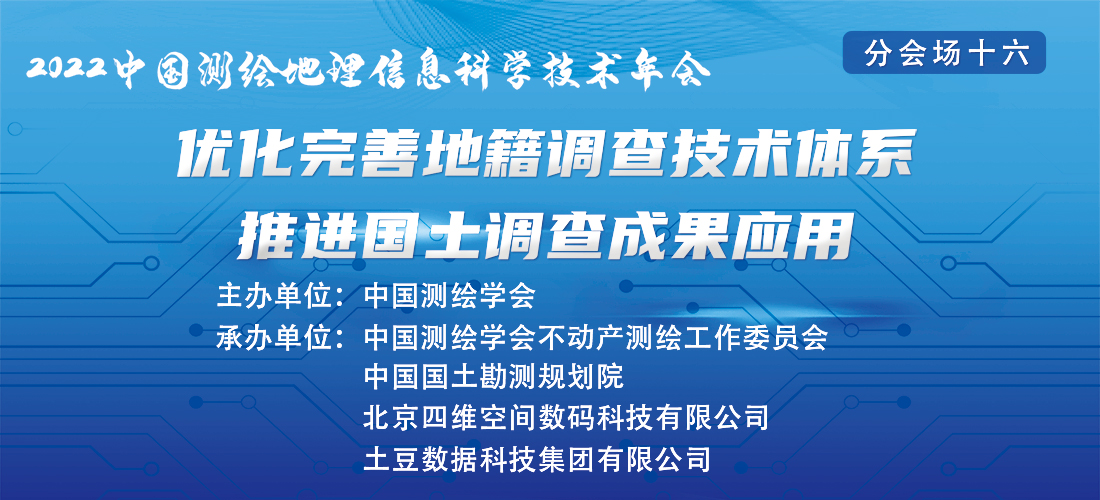 2022中国测绘地理信息科学技术年会

分会场十六

优化完善地籍调查技术体系
推进国土调查成果应用

主办单位：中国测绘学会
承办单位：中国测绘学会不动产测绘工作委员会
中国国土勘测规划院
北京四维空间数码科技有限公司
土豆数据科技集团有限公司